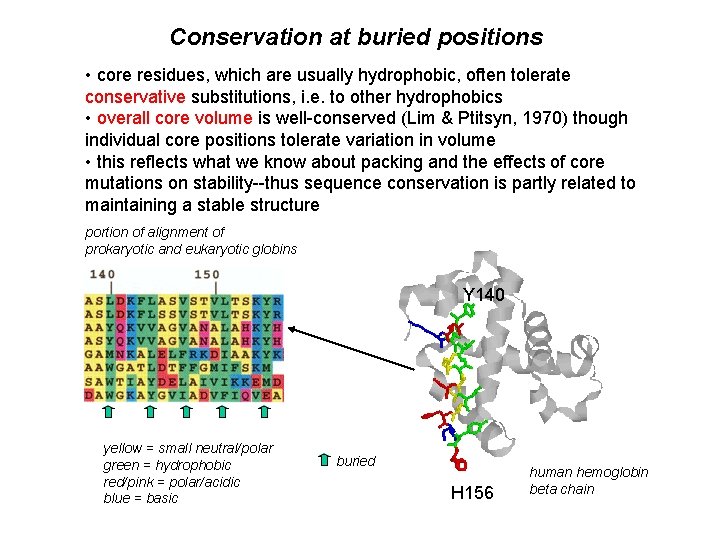 Conservation at buried positions

• core residues, which are usually hydrophobic, often tolerate conservative substitutions, i.e. to other hydrophobics
• overall core volume is well-conserved (Lim & Ptitsyn, 1970) though individual core positions tolerate variation in volume
• this reflects what we know about packing and the effects of core mutations on stability--thus sequence conservation is partly related to maintaining a stable structure

portion of alignment of prokaryotic and eukaryotic globins

140 150

ASLDKFLASVSTVLTSKYR
ASLDKFLSSVSTVLTSKYR
AAYQKVVAGVANALAHKYH
ASYQKVVAGVANALAHKYH
GAMNKALELFRKDIAAKYK
AAWGATLDTFFGMIFSKM
SAWTIAYDELAIVIKKEMD
DAWGKAYGVIADVFIQVEA

yellow = small neutral/polar
green = hydrophobic
red/pink = polar/acidic
blue = basic

buried

Y140

H156

human hemoglobin beta chain